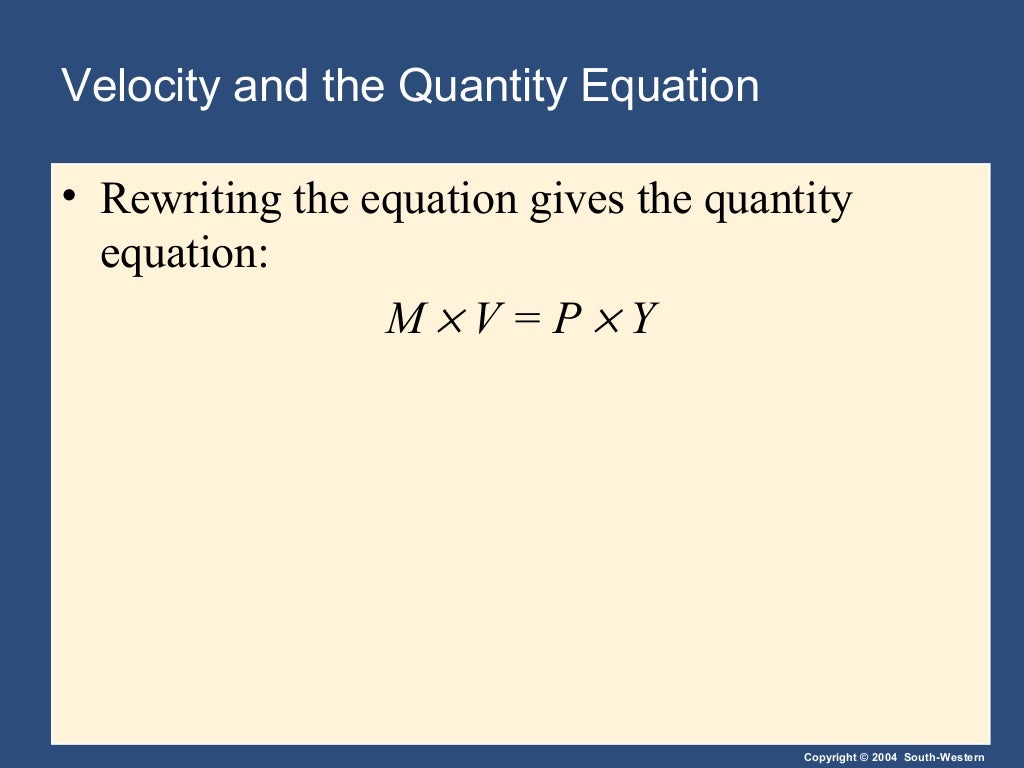 Velocity and the Quantity Equation

• Rewriting the equation gives the quantity equation:

$M \times V = P \times Y$

Copyright © 2004 South-Western